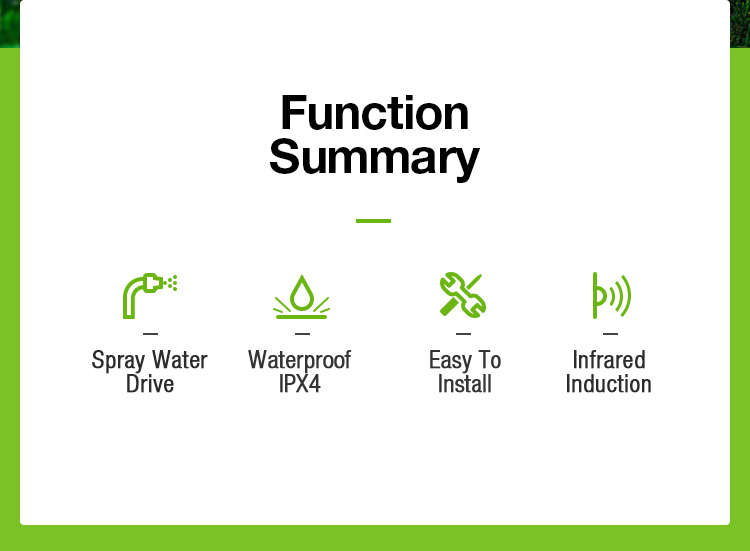 Function Summary

Spray Water Drive

Waterproof IPX4

Easy To Install

Infrared Induction